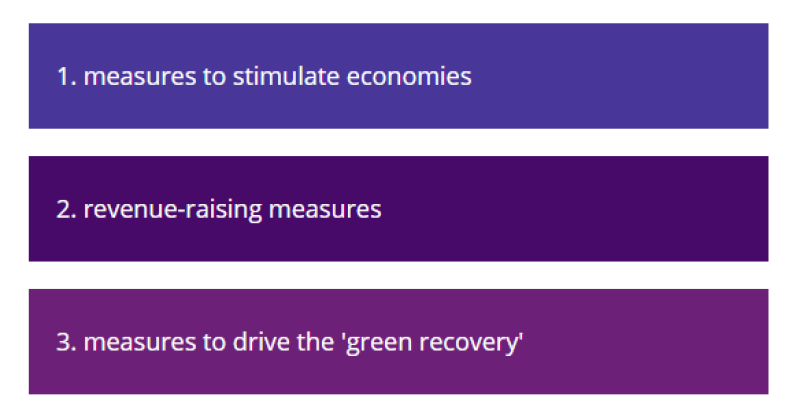 1. measures to stimulate economies

2. revenue-raising measures

3. measures to drive the 'green recovery'